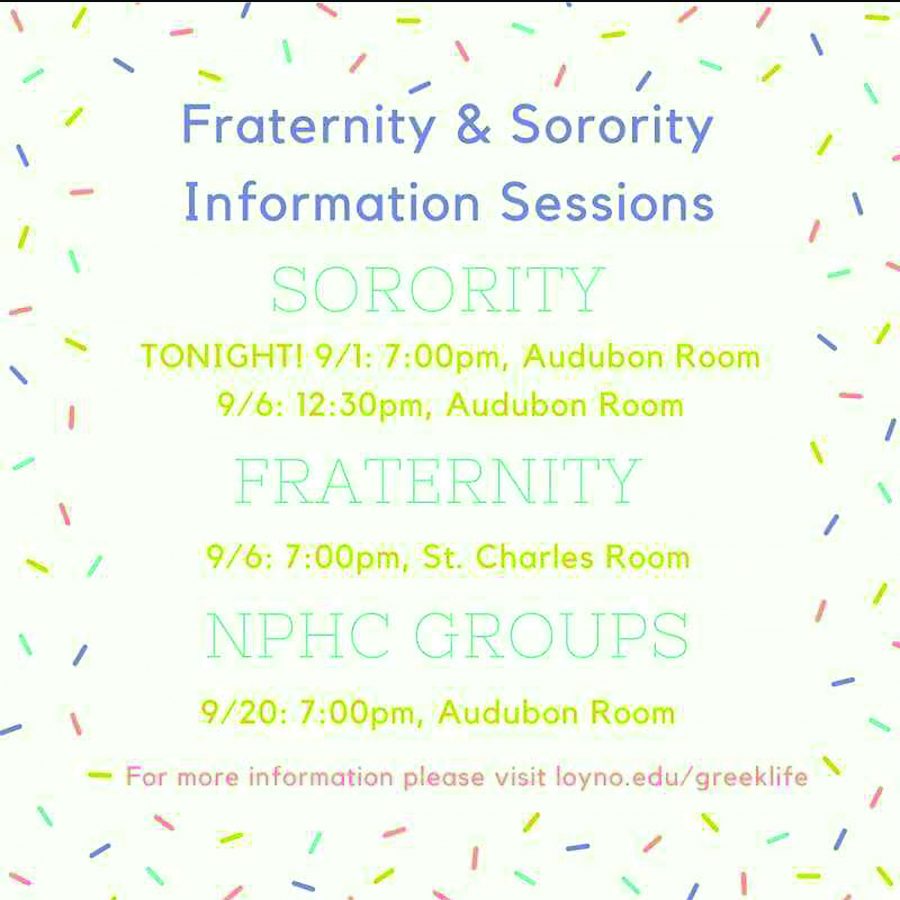 Fraternity & Sorority Information Sessions

SORORITY

TONIGHT! 9/1: 7:00pm, Audubon Room
9/6: 12:30pm, Audubon Room

FRATERNITY

9/6: 7:00pm, St. Charles Room

NPHC GROUPS

9/20: 7:00pm, Audubon Room

For more information please visit loyno.edu/greeklife